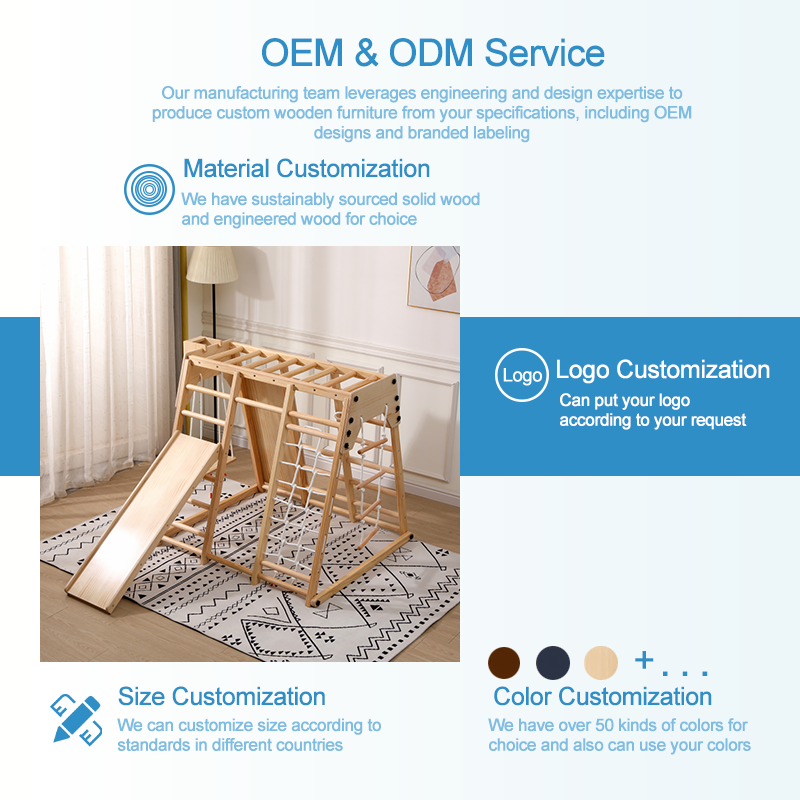 OEM & ODM Service

Our manufacturing team leverages engineering and design expertise to produce custom wooden furniture from your specifications, including OEM designs and branded labeling

Material Customization
We have sustainably sourced solid wood and engineered wood for choice

Logo
Logo Customization
Can put your logo according to your request

+ . . .

Size Customization
We can customize size according to standards in different countries

Color Customization
We have over 50 kinds of colors for choice and also can use your colors